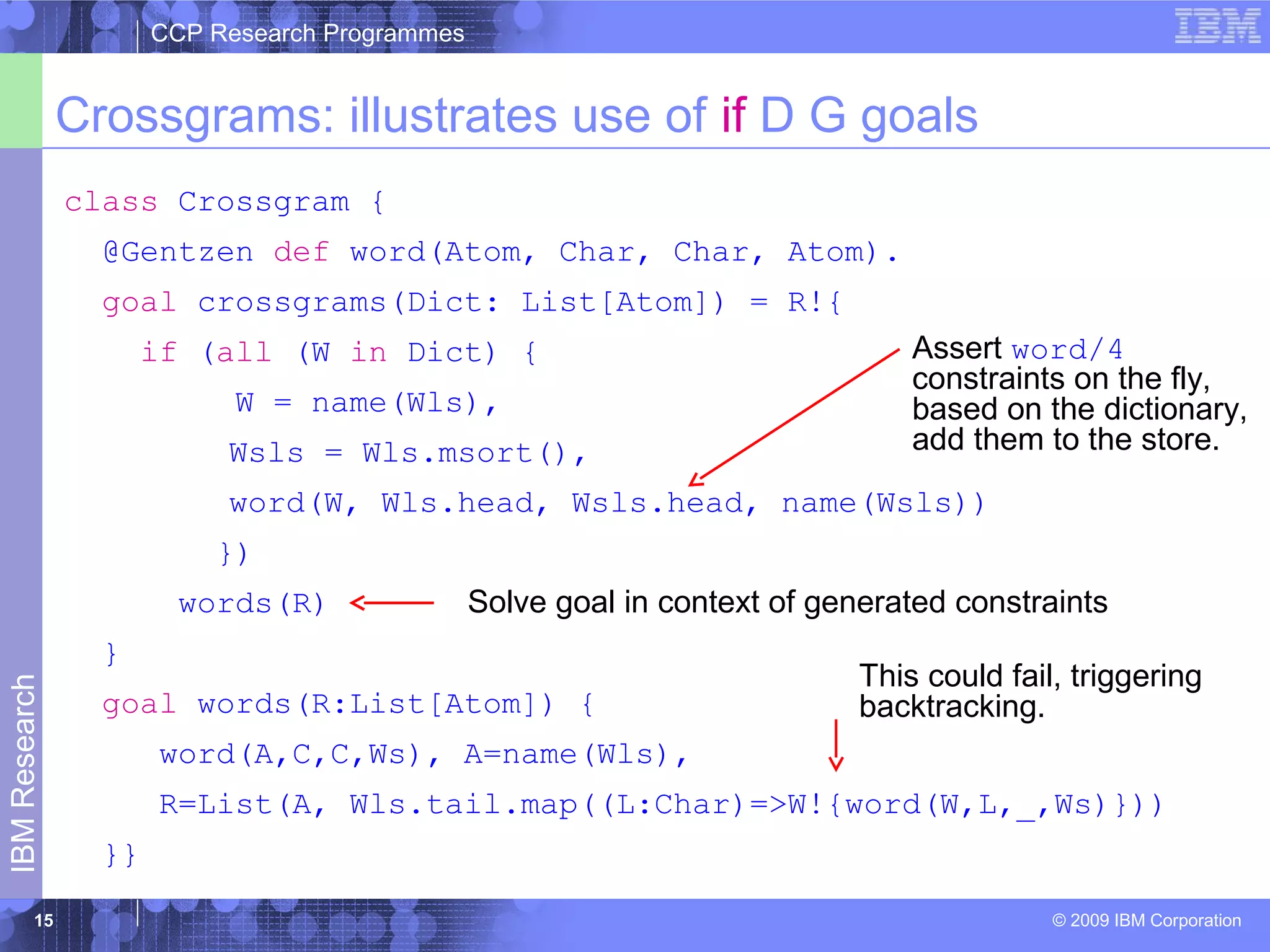 CCP Research Programmes

IBM

Crossgrams: illustrates use of if D G goals

class Crossgram {
@Gentzen def word(Atom, Char, Char, Atom).
goal crossgrams(Dict: List[Atom]) = R!{
if (all (W in Dict) {
W = name(Wls),
Wsls = Wls.msort(),
word(W, Wls.head, Wsls.head, name(Wsls))
})
words(R)
}
goal words(R:List[Atom]) {
word(A,C,C,Ws), A=name(Wls),
R=List(A, Wls.tail.map((L:Char)=>W!{word(W,L,_,Ws)}))
}}

Assert word/4 constraints on the fly, based on the dictionary, add them to the store.

Solve goal in context of generated constraints

This could fail, triggering backtracking.

IBM Research

15

© 2009 IBM Corporation